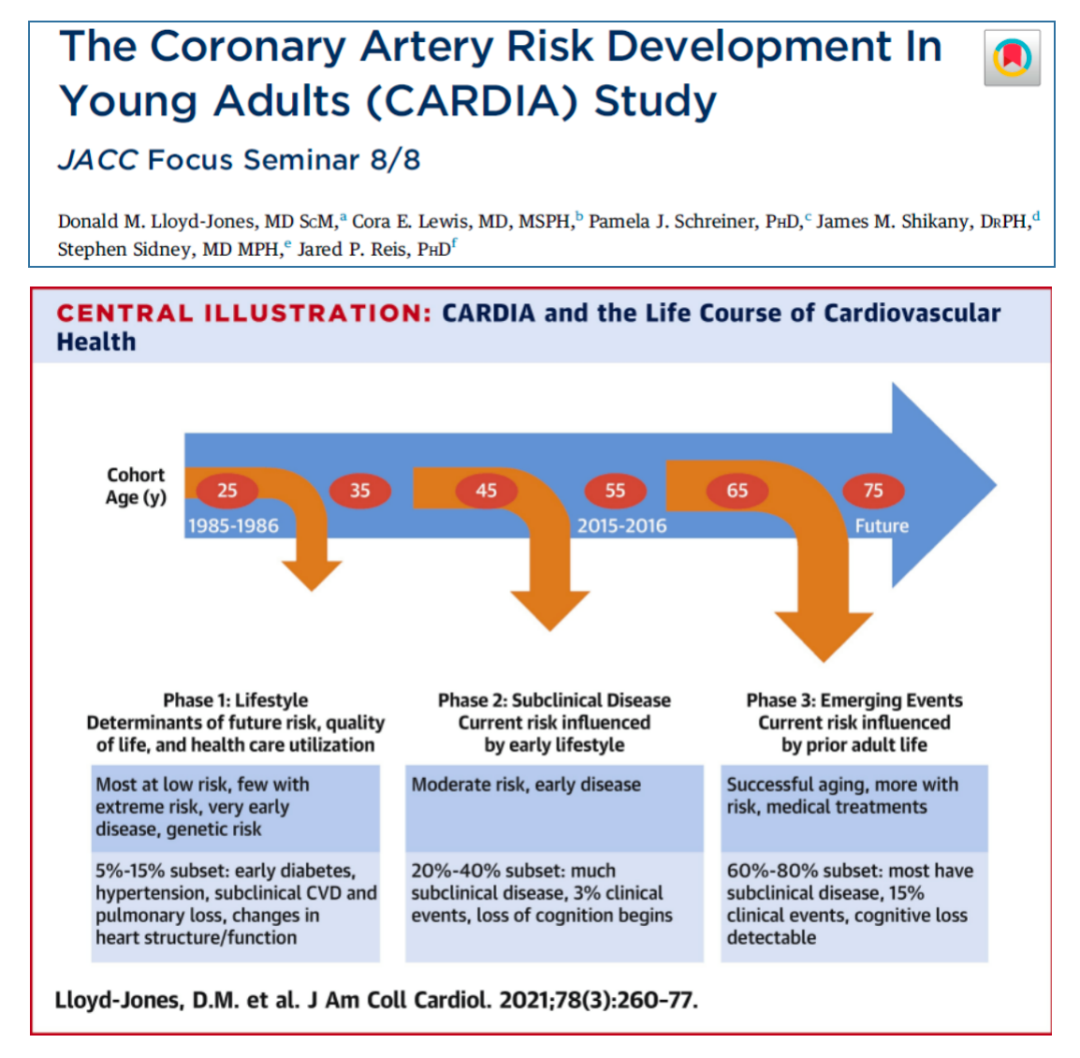 The Coronary Artery Risk Development In Young Adults (CARDIA) Study

JACC Focus Seminar 8/8

Donald M. Lloyd-Jones, MD ScM,$^a$ Cora E. Lewis, MD, MSPH,$^b$ Pamela J. Schreiner, PhD,$^c$ James M. Shikany, DrPH,$^d$ Stephen Sidney, MD MPH,$^e$ Jared P. Reis, PhD$^f$

CENTRAL ILLUSTRATION: CARDIA and the Life Course of Cardiovascular Health

Cohort Age (y)

25 35 45 55 65 75

1985-1986 2015-2016 Future

Phase 1: Lifestyle
Determinants of future risk, quality of life, and health care utilization

Most at low risk, few with extreme risk, very early disease, genetic risk

5%-15% subset: early diabetes, hypertension, subclinical CVD and pulmonary loss, changes in heart structure/function

Phase 2: Subclinical Disease
Current risk influenced by early lifestyle

Moderate risk, early disease

20%-40% subset: much subclinical disease, 3% clinical events, loss of cognition begins

Phase 3: Emerging Events
Current risk influenced by prior adult life

Successful aging, more with risk, medical treatments

60%-80% subset: most have subclinical disease, 15% clinical events, cognitive loss detectable

Lloyd-Jones, D.M. et al. J Am Coll Cardiol. 2021;78(3):260-77.